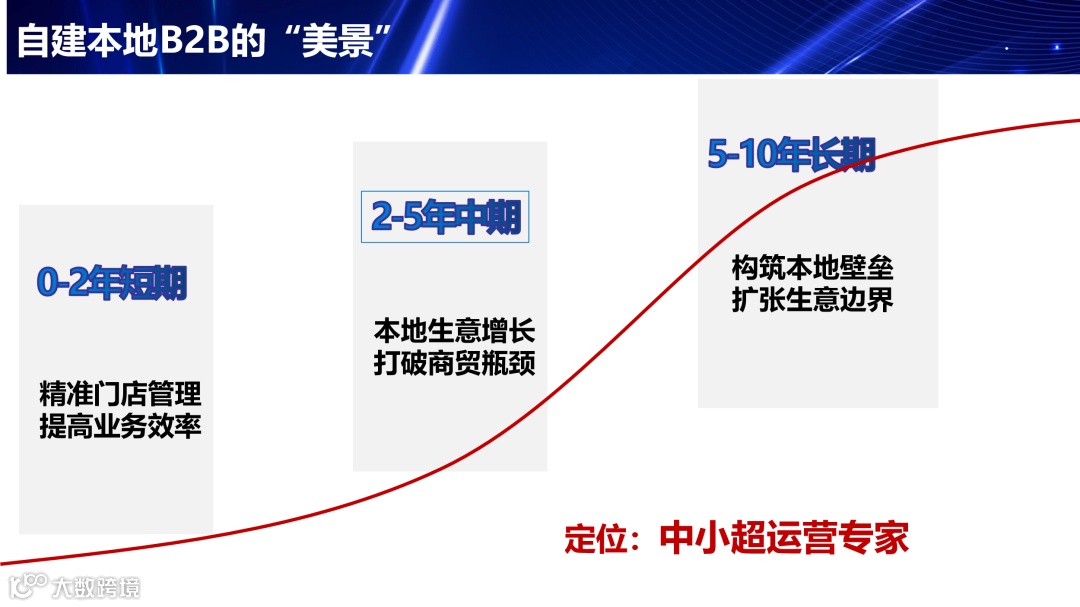 自建本地B2B的“美景”

0-2年短期

精准门店管理
提高业务效率

2-5年中期

本地生意增长
打破商贸瓶颈

5-10年长期

构筑本地壁垒
扩张生意边界

定位：中小超运营专家

大数跨境